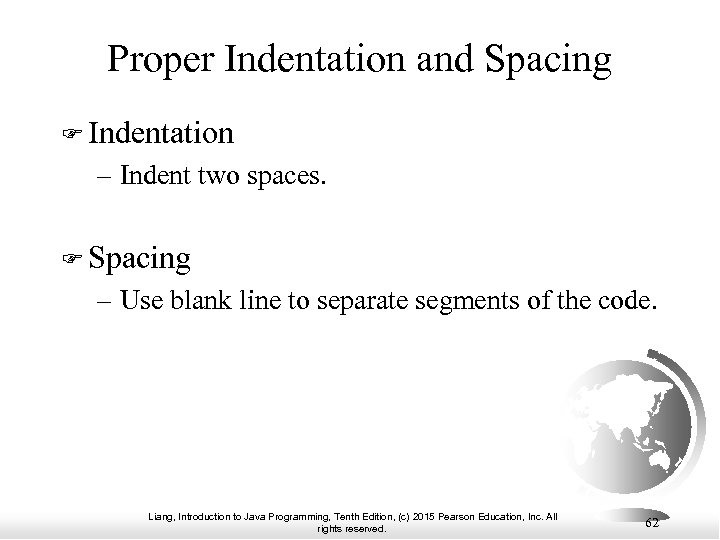 Proper Indentation and Spacing

☞ Indentation
– Indent two spaces.

☞ Spacing
– Use blank line to separate segments of the code.

Liang, Introduction to Java Programming, Tenth Edition, (c) 2015 Pearson Education, Inc. All rights reserved.

62